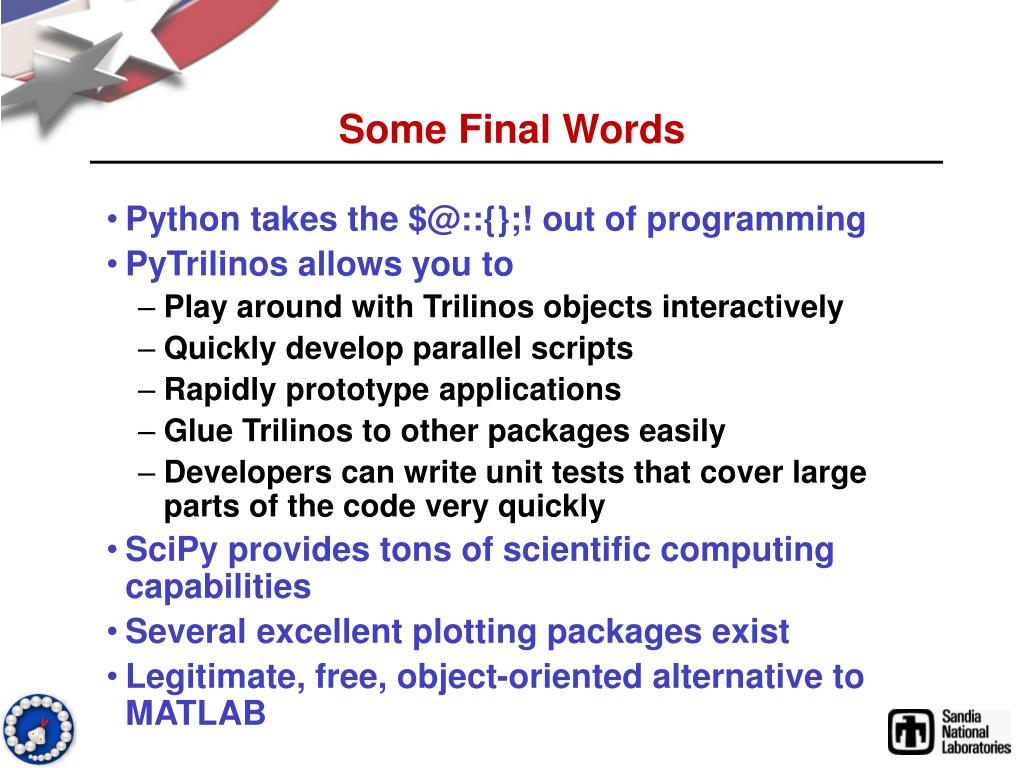 Some Final Words

• Python takes the \$@::{};! out of programming
• PyTrilinos allows you to
– Play around with Trilinos objects interactively
– Quickly develop parallel scripts
– Rapidly prototype applications
– Glue Trilinos to other packages easily
– Developers can write unit tests that cover large parts of the code very quickly
• SciPy provides tons of scientific computing capabilities
• Several excellent plotting packages exist
• Legitimate, free, object-oriented alternative to MATLAB

Sandia National Laboratories